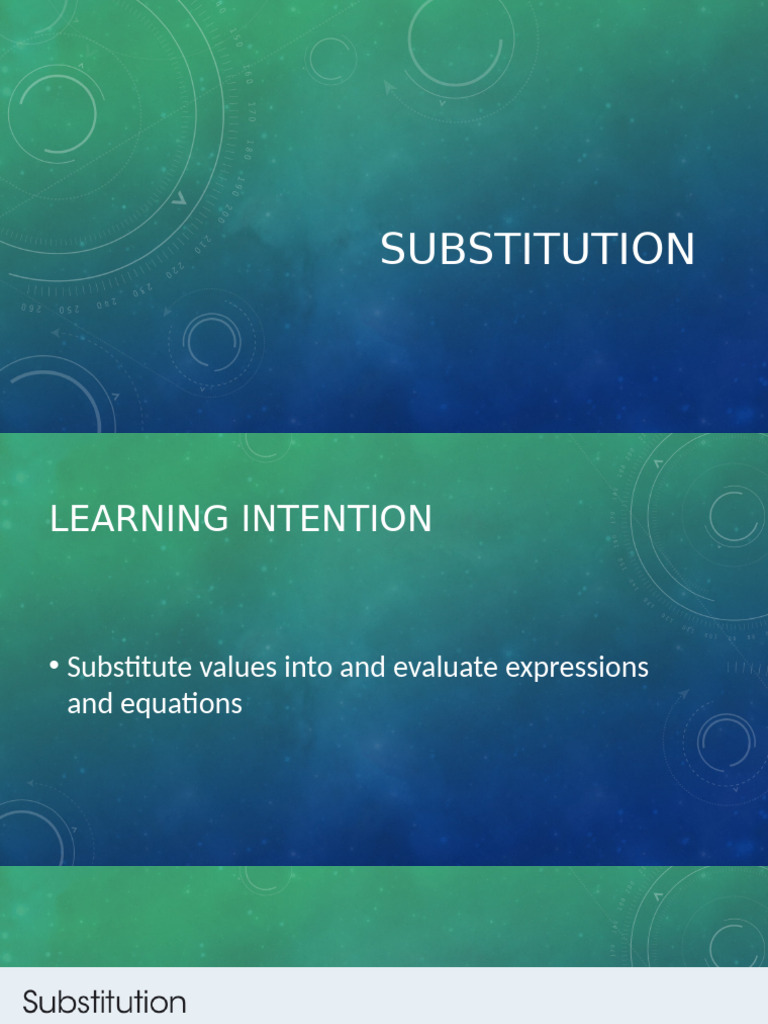 SUBSTITUTION

LEARNING INTENTION

• Substitute values into and evaluate expressions and equations

Substitution